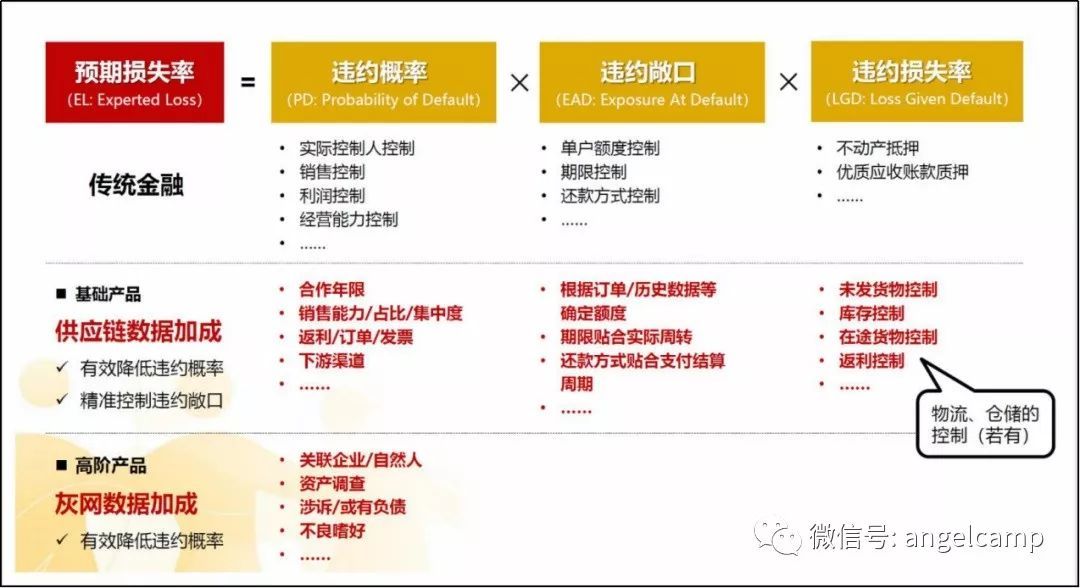 预期损失率
(EL: Experted Loss)

=

违约概率
(PD: Probability of Default)

×

违约敞口
(EAD: Exposure At Default)

×

违约损失率
(LGD: Loss Given Default)

传统金融

• 实际控制人控制
• 销售控制
• 利润控制
• 经营能力控制
• ……

• 单户额度控制
• 期限控制
• 还款方式控制
• ……

• 不动产抵押
• 优质应收账款质押
• ……

■ 基础产品
供应链数据加成
✓ 有效降低违约概率
✓ 精准控制违约敞口

• 合作年限
• 销售能力/占比/集中度
• 返利/订单/发票
• 下游渠道
• ……

• 根据订单/历史数据等确定额度
• 期限贴合实际周转
• 还款方式贴合支付结算周期
• ……

• 未发货物控制
• 库存控制
• 在途货物控制
• 返利控制
• ……

物流、仓储的控制（若有）

■ 高阶产品
灰网数据加成
✓ 有效降低违约概率

• 关联企业/自然人
• 资产调查
• 涉诉/或有负债
• 不良嗜好
• ……

微信号: angelcamp